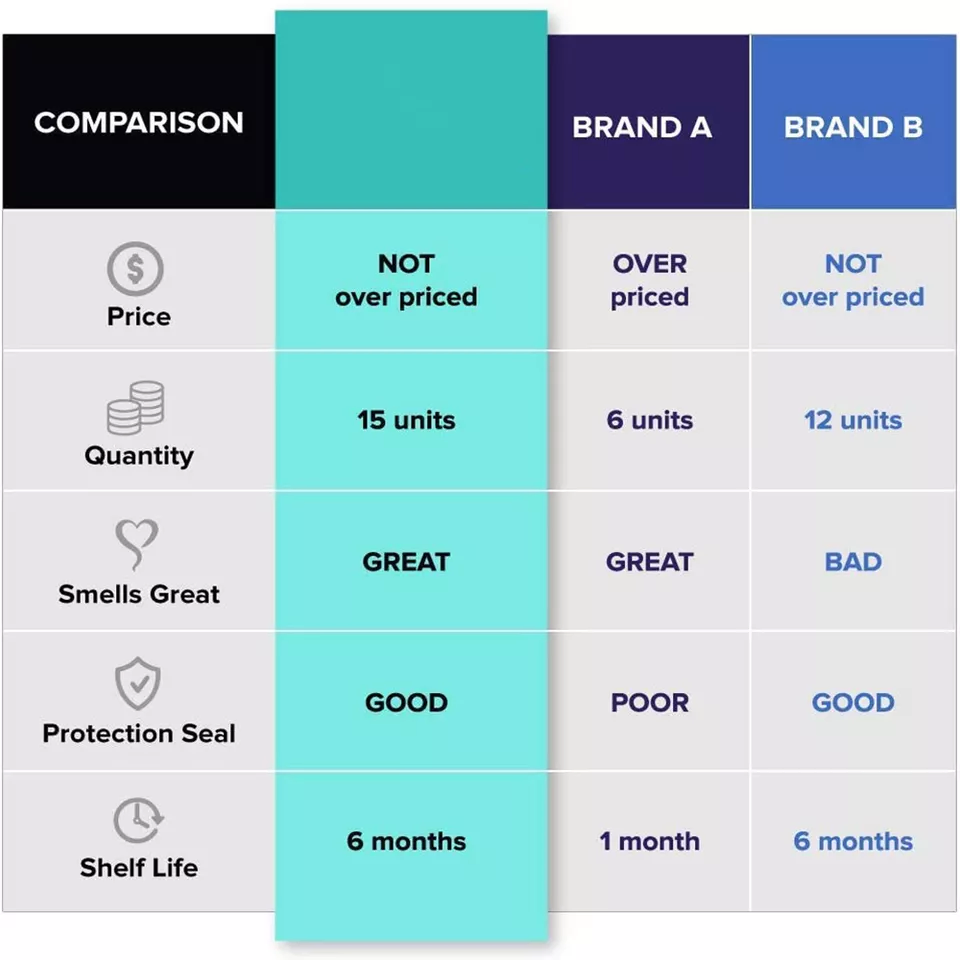 | COMPARISON | | BRAND A | BRAND B |
|---|---|---|---|
| Price | NOT over priced | OVER priced | NOT over priced |
| Quantity | 15 units | 6 units | 12 units |
| Smells Great | GREAT | GREAT | BAD |
| Protection Seal | GOOD | POOR | GOOD |
| Shelf Life | 6 months | 1 month | 6 months |